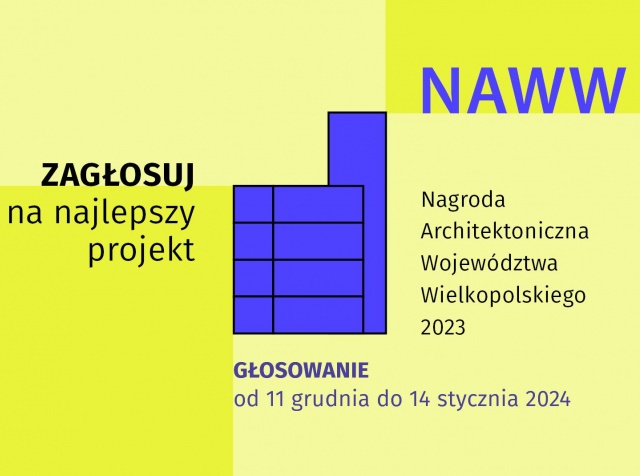 NAWW

ZAGŁOSUJ
na najlepszy projekt

Nagroda Architektoniczna Województwa Wielkopolskiego 2023

GŁOSOWANIE
od 11 grudnia do 14 stycznia 2024